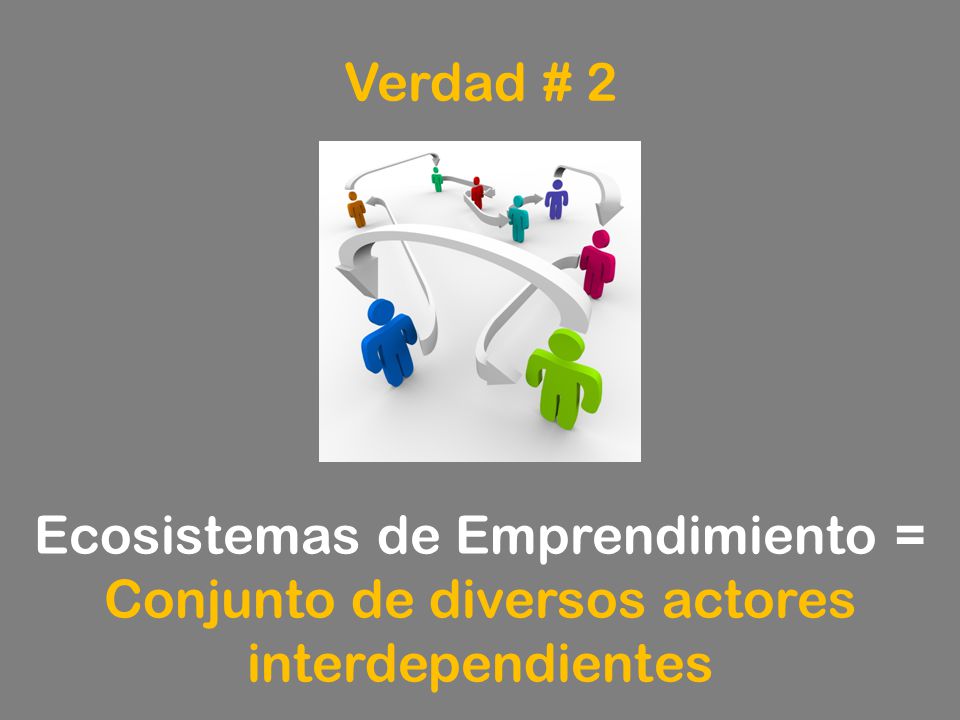 Verdad # 2

Ecosistemas de Emprendimiento = Conjunto de diversos actores interdependientes